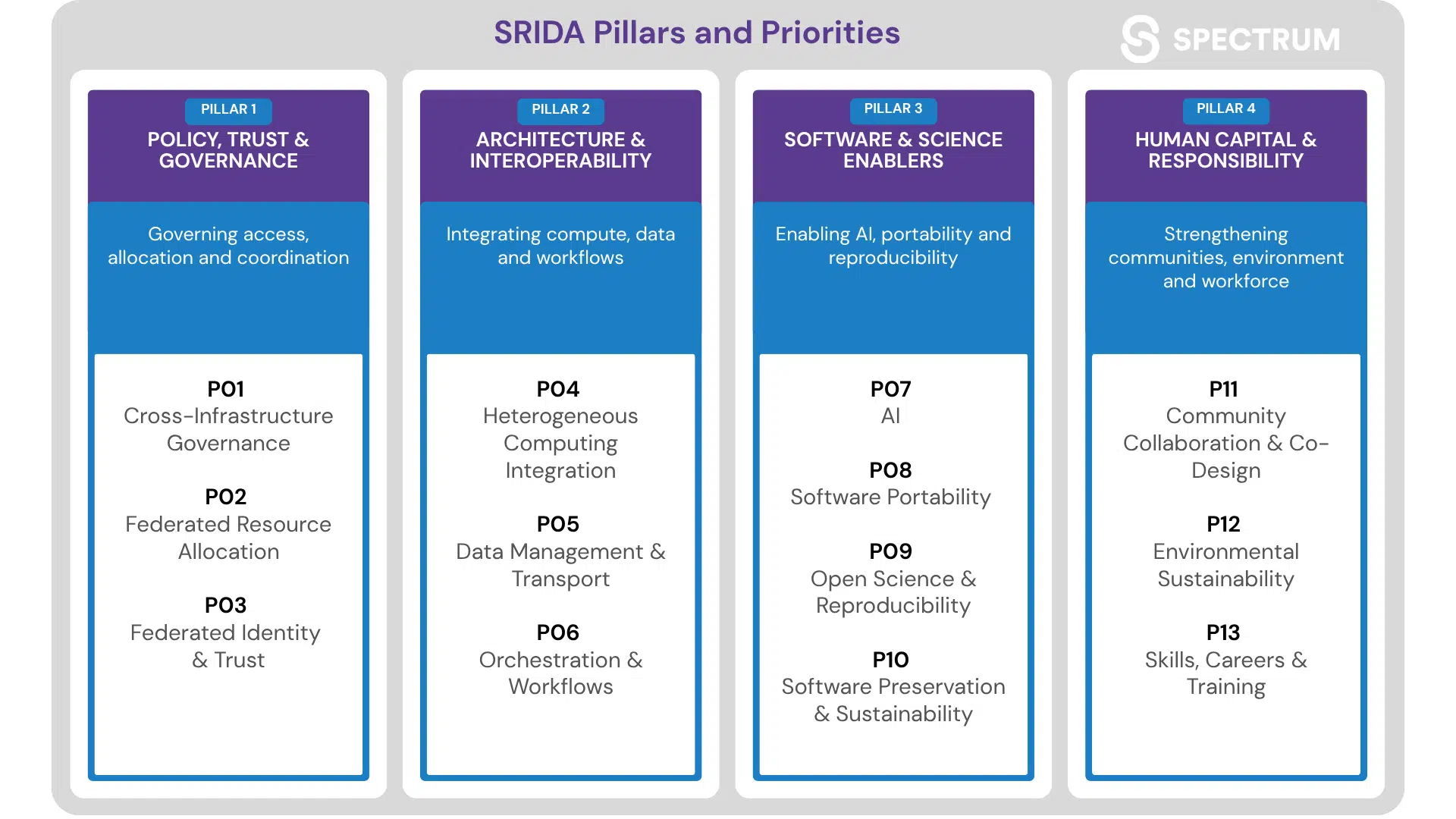 SRIDA Pillars and Priorities

SPECTRUM

PILLAR 1
POLICY, TRUST & GOVERNANCE

Governing access, allocation and coordination

PO1
Cross-Infrastructure Governance

PO2
Federated Resource Allocation

PO3
Federated Identity & Trust

PILLAR 2
ARCHITECTURE & INTEROPERABILITY

Integrating compute, data and workflows

PO4
Heterogeneous Computing Integration

PO5
Data Management & Transport

PO6
Orchestration & Workflows

PILLAR 3
SOFTWARE & SCIENCE ENABLERS

Enabling AI, portability and reproducibility

PO7
AI

PO8
Software Portability

PO9
Open Science & Reproducibility

P10
Software Preservation & Sustainability

PILLAR 4
HUMAN CAPITAL & RESPONSIBILITY

Strengthening communities, environment and workforce

P11
Community Collaboration & Co-Design

P12
Environmental Sustainability

P13
Skills, Careers & Training